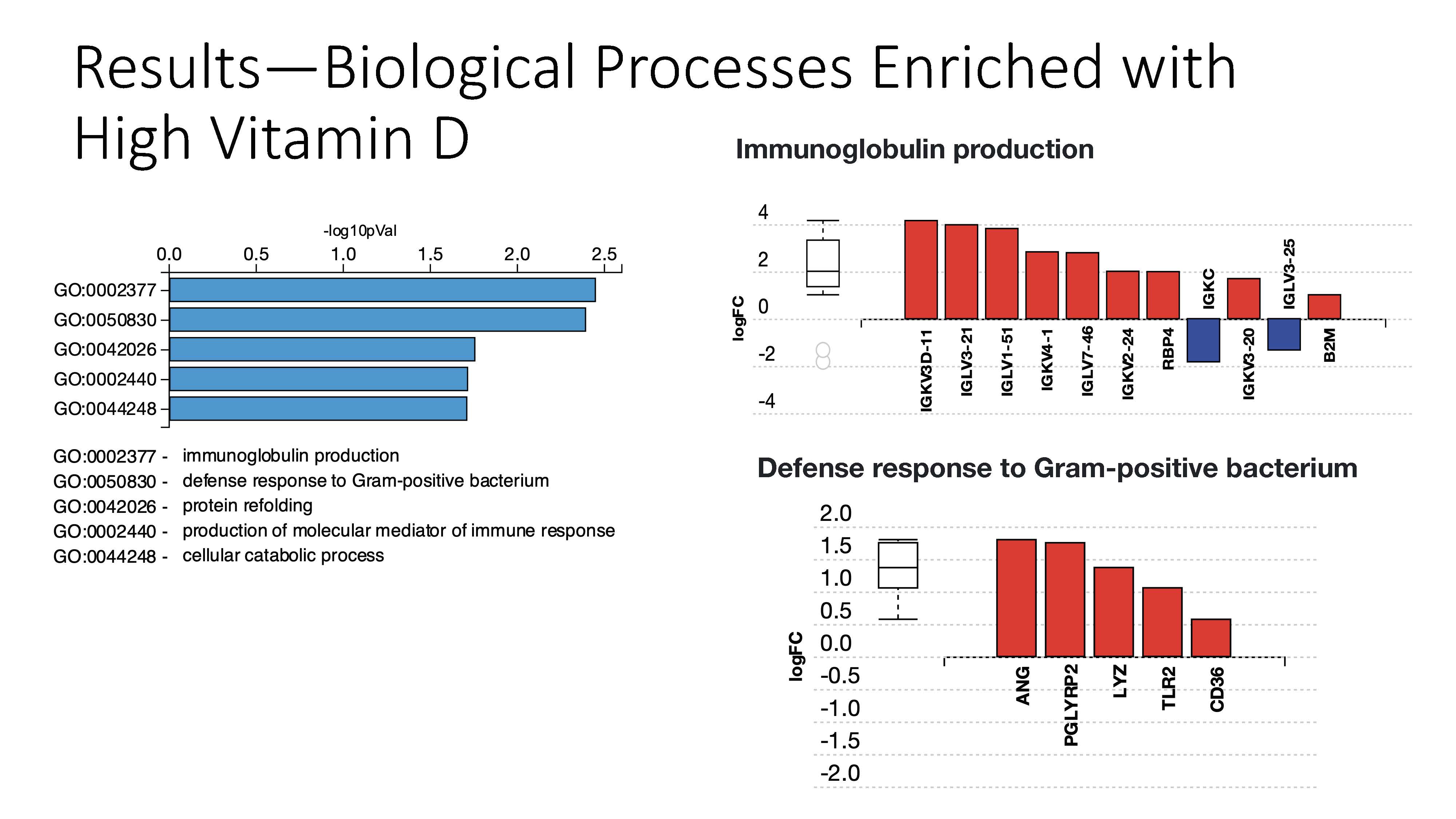 Results—Biological Processes Enriched with High Vitamin D

-log10pVal

0.0 0.5 1.0 1.5 2.0 2.5

GO:0002377
GO:0050830
GO:0042026
GO:0002440
GO:0044248

GO:0002377 - immunoglobulin production
GO:0050830 - defense response to Gram-positive bacterium
GO:0042026 - protein refolding
GO:0002440 - production of molecular mediator of immune response
GO:0044248 - cellular catabolic process

Immunoglobulin production

logFC

4
2
0
-2
-4

IGKV3D-11 IGLV3-21 IGLV1-51 IGKV4-1 IGLV7-46 IGKV2-24 RBP4 IGKC IGKV3-20 IGLV3-25 B2M

Defense response to Gram-positive bacterium

logFC

2.0
1.5
1.0
0.5
0.0
-0.5
-1.0
-1.5
-2.0

ANG PGLYRP2 LYZ TLR2 CD36